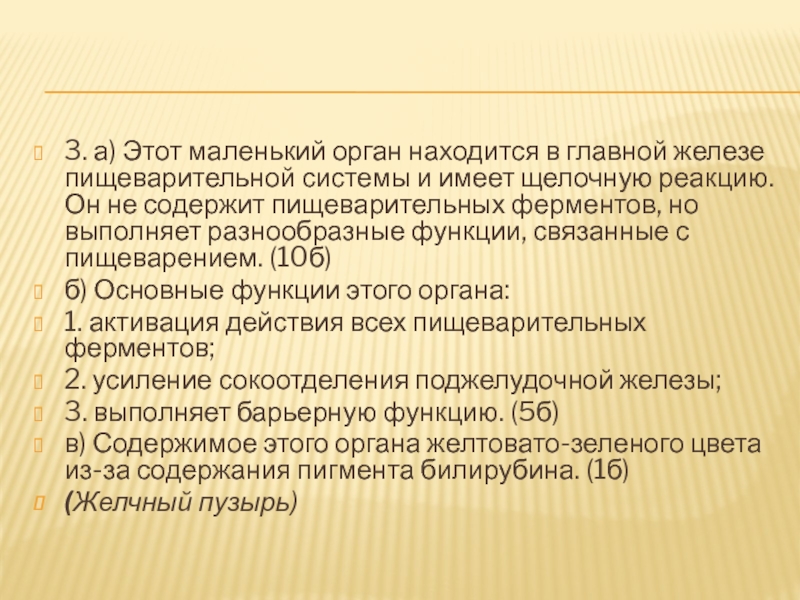 3. а) Этот маленький орган находится в главной железе пищеварительной системы и имеет щелочную реакцию. Он не содержит пищеварительных ферментов, но выполняет разнообразные функции, связанные с пищеварением. (10б)

б) Основные функции этого органа:

1. активация действия всех пищеварительных ферментов;

2. усиление сокоотделения поджелудочной железы;

3. выполняет барьерную функцию. (5б)

в) Содержимое этого органа желтовато-зеленого цвета из-за содержания пигмента билирубина. (1б)

(Желчный пузырь)